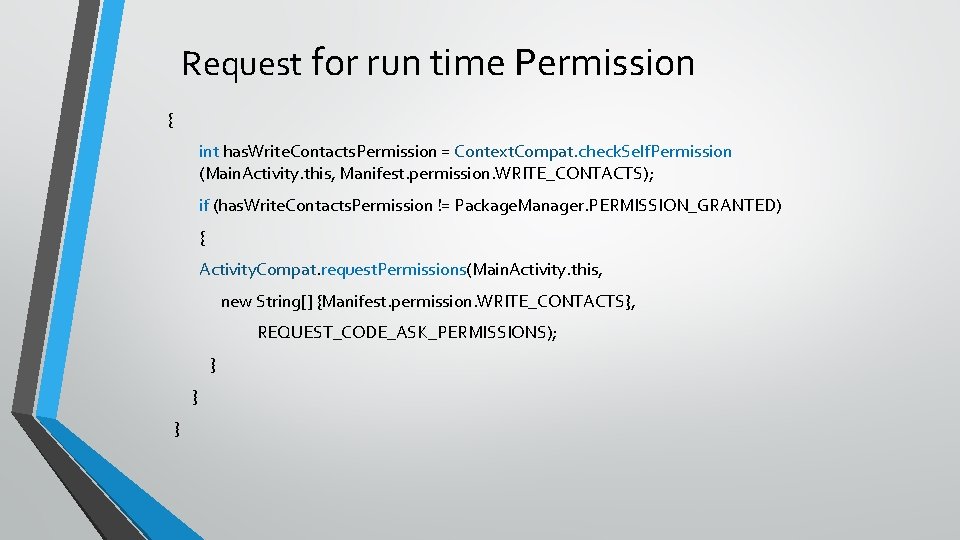 Request for run time Permission

{

int hasWriteContactsPermission = ContextCompat.checkSelfPermission (MainActivity.this, Manifest.permission.WRITE_CONTACTS);

if (hasWriteContactsPermission != PackageManager.PERMISSION_GRANTED)

{

ActivityCompat.requestPermissions(MainActivity.this,

new String[] {Manifest.permission.WRITE_CONTACTS},

REQUEST_CODE_ASK_PERMISSIONS);

}

}

}